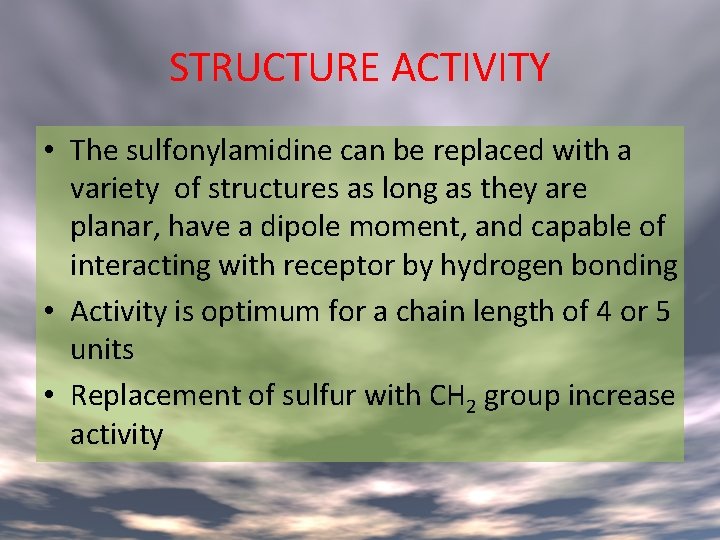 STRUCTURE ACTIVITY

• The sulfonylamidine can be replaced with a variety of structures as long as they are planar, have a dipole moment, and capable of interacting with receptor by hydrogen bonding

• Activity is optimum for a chain length of 4 or 5 units

• Replacement of sulfur with $CH_2$ group increase activity